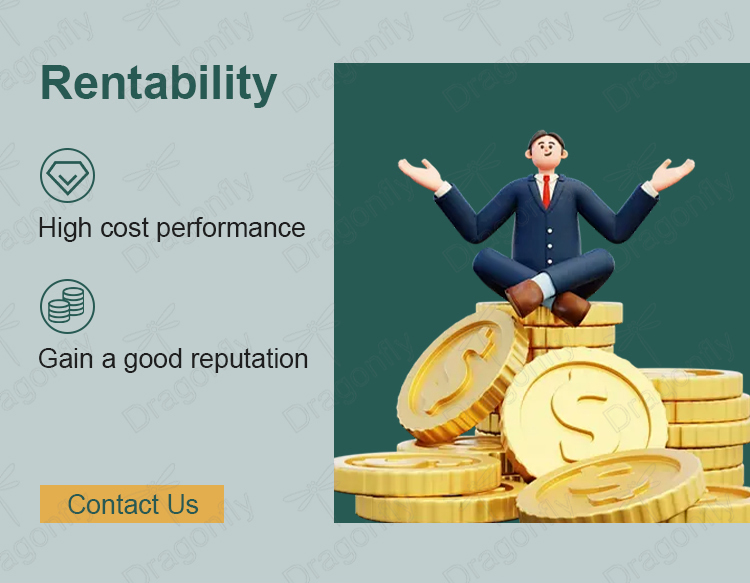 Rentability

High cost performance

Gain a good reputation

Contact Us

Dragonfly